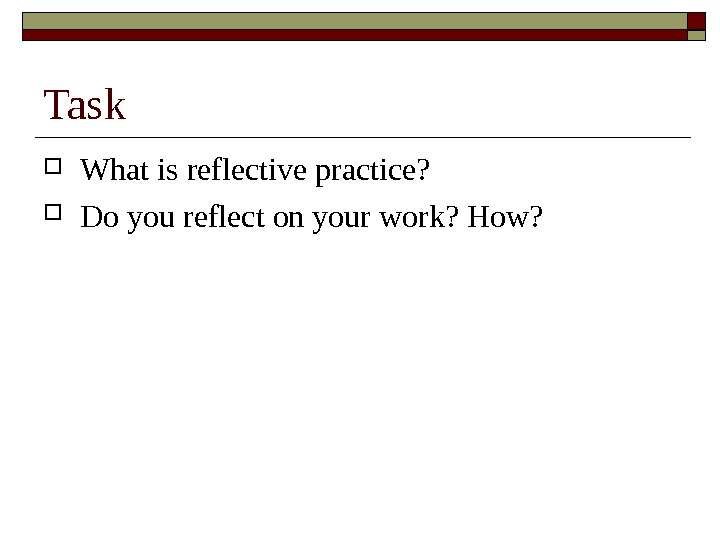 Task

What is reflective practice?

Do you reflect on your work? How?